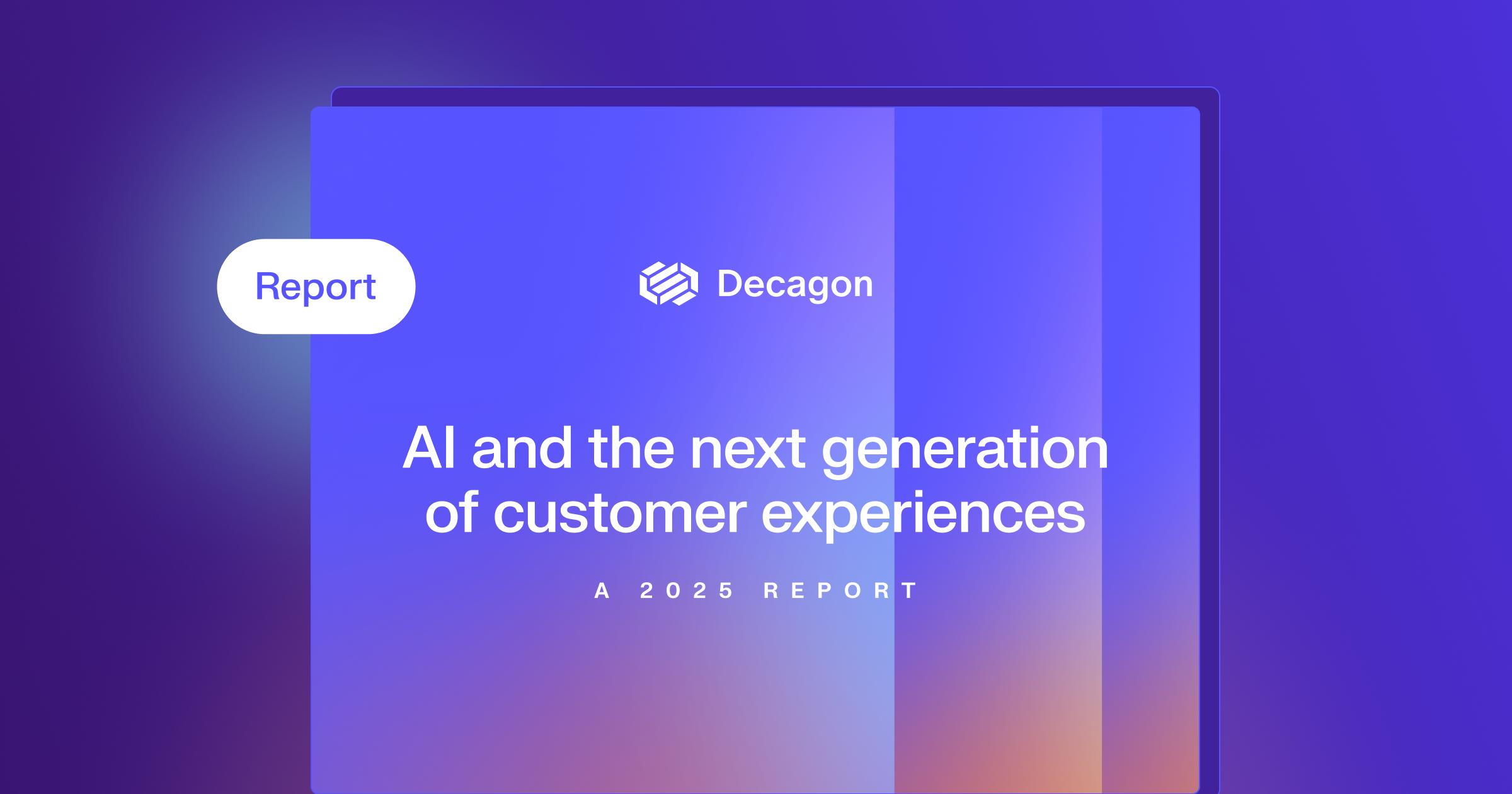 Report

Decagon

AI and the next generation of customer experiences

A 2025 REPORT